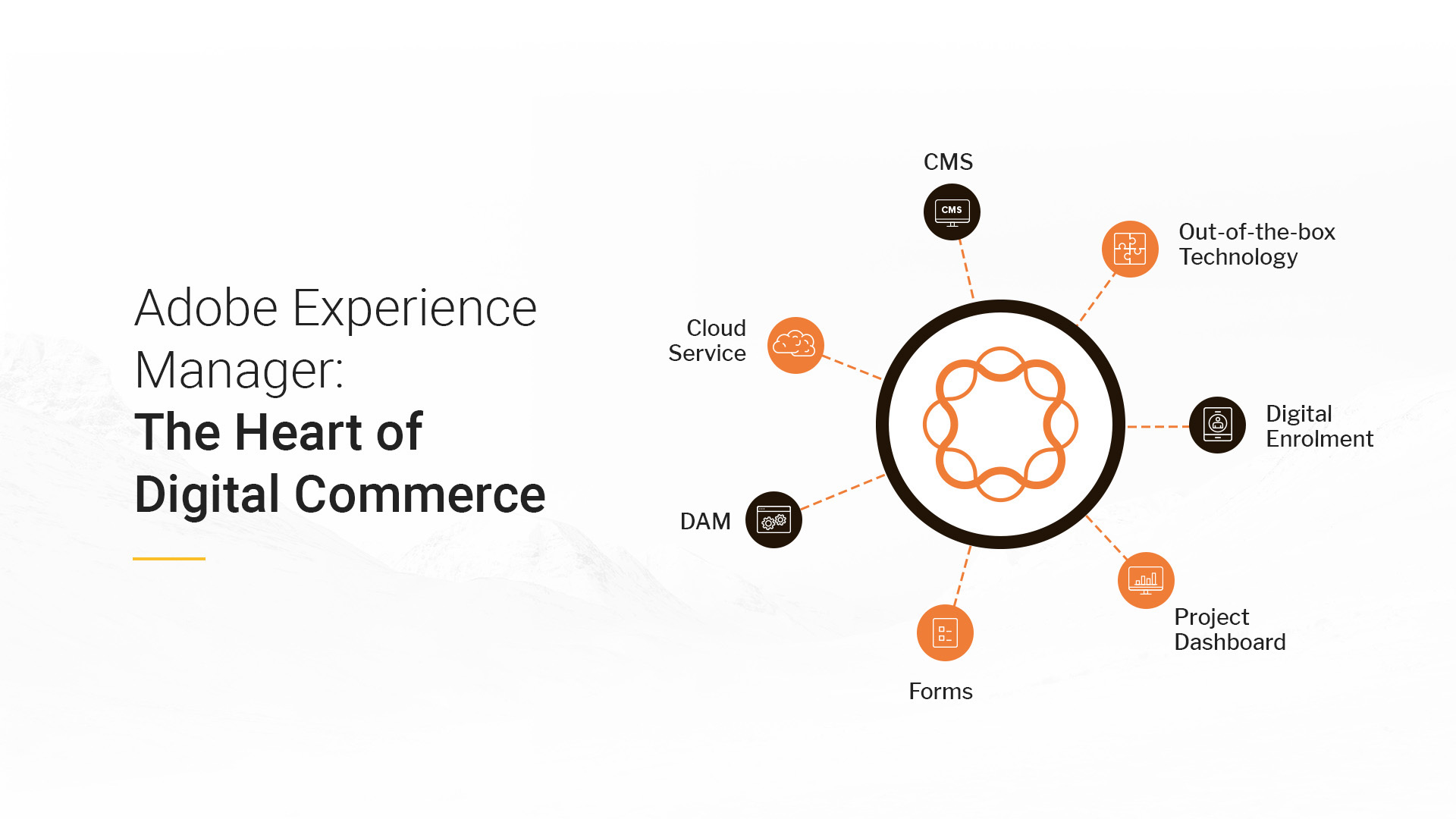 Adobe Experience Manager:
The Heart of Digital Commerce

CMS

CMS

Out-of-the-box Technology

Cloud Service

Digital Enrolment

DAM

Project Dashboard

Forms